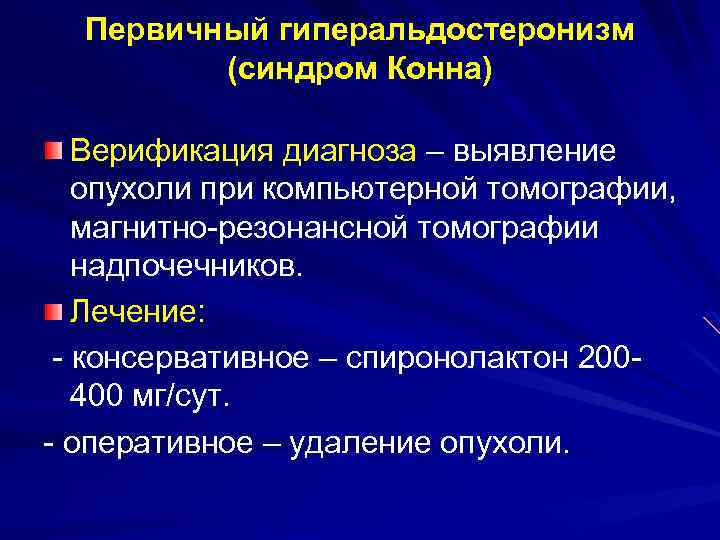 Первичный гиперальдостеронизм (синдром Конна)

Верификация диагноза – выявление опухоли при компьютерной томографии, магнитно-резонансной томографии надпочечников.

Лечение:

- консервативное – спиронолактон 200-400 мг/сут.

- оперативное – удаление опухоли.